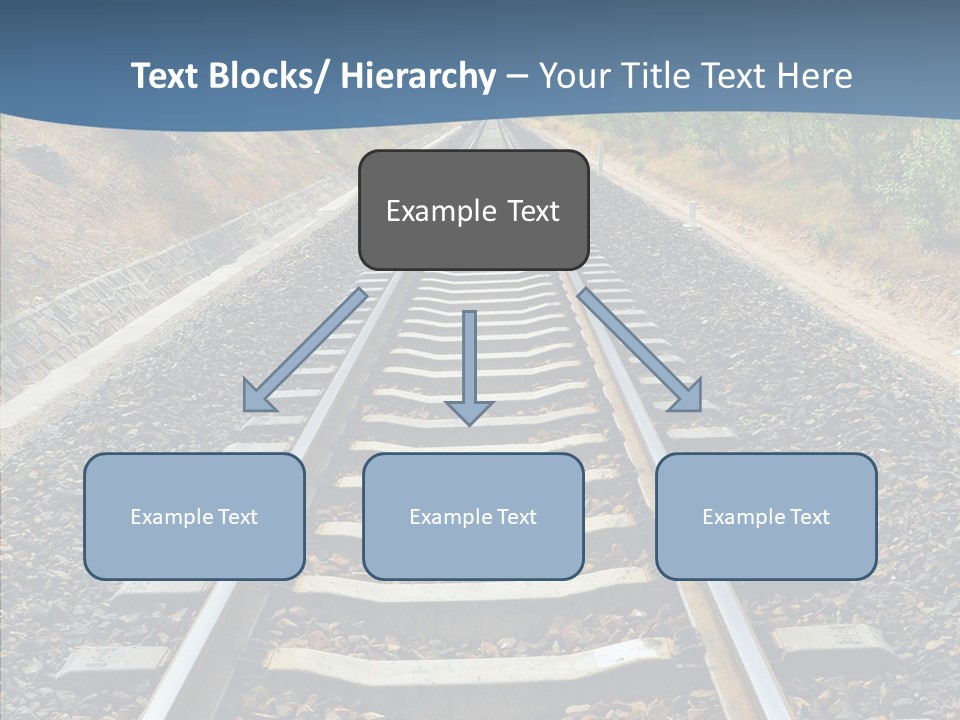 Text Blocks/ Hierarchy – Your Title Text Here

Example Text

Example Text

Example Text

Example Text